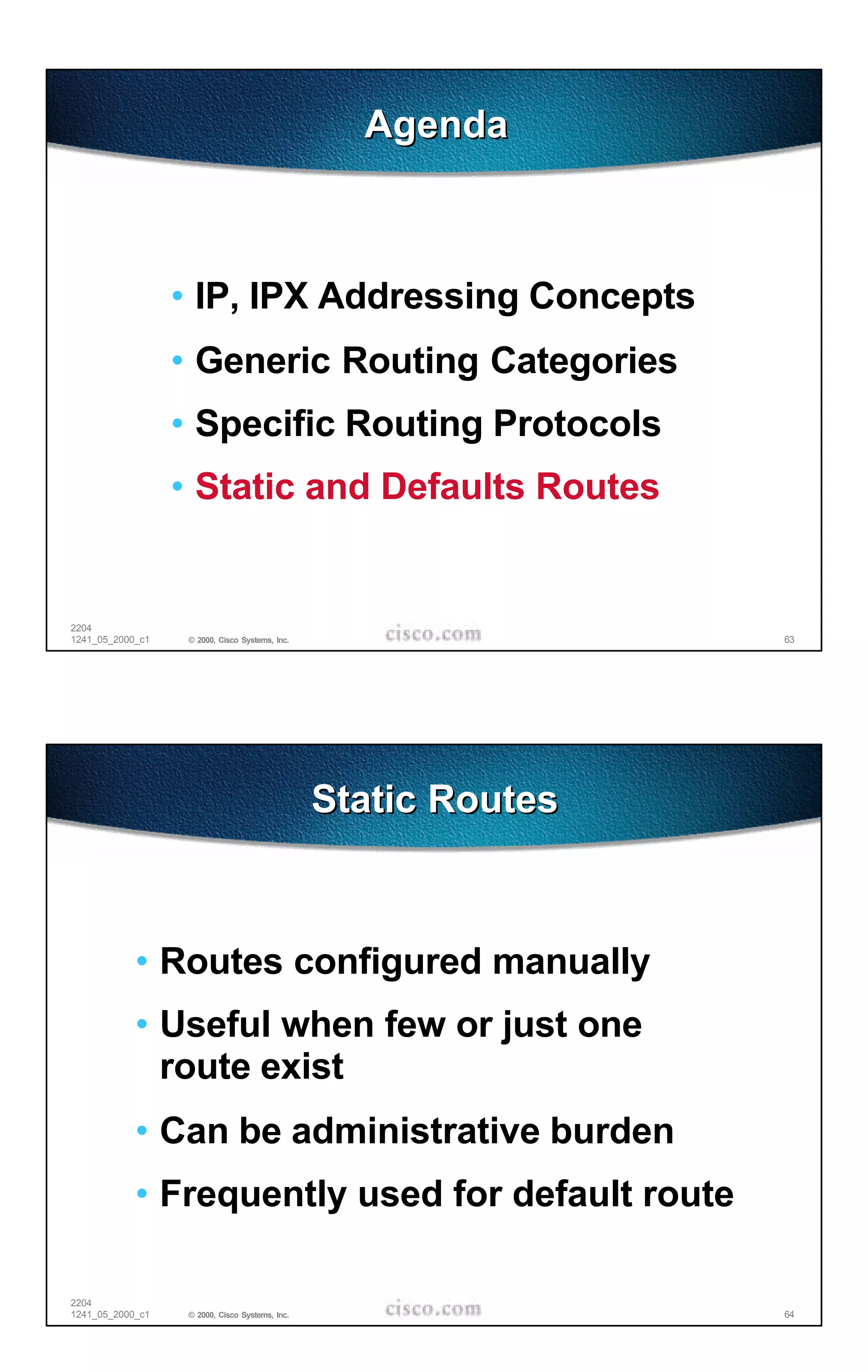 Agenda

• IP, IPX Addressing Concepts
• Generic Routing Categories
• Specific Routing Protocols
• Static and Defaults Routes

2204
1241_05_2000_c1 © 2000, Cisco Systems, Inc. cisco.com 63

Static Routes

• Routes configured manually
• Useful when few or just one route exist
• Can be administrative burden
• Frequently used for default route

2204
1241_05_2000_c1 © 2000, Cisco Systems, Inc. cisco.com 64